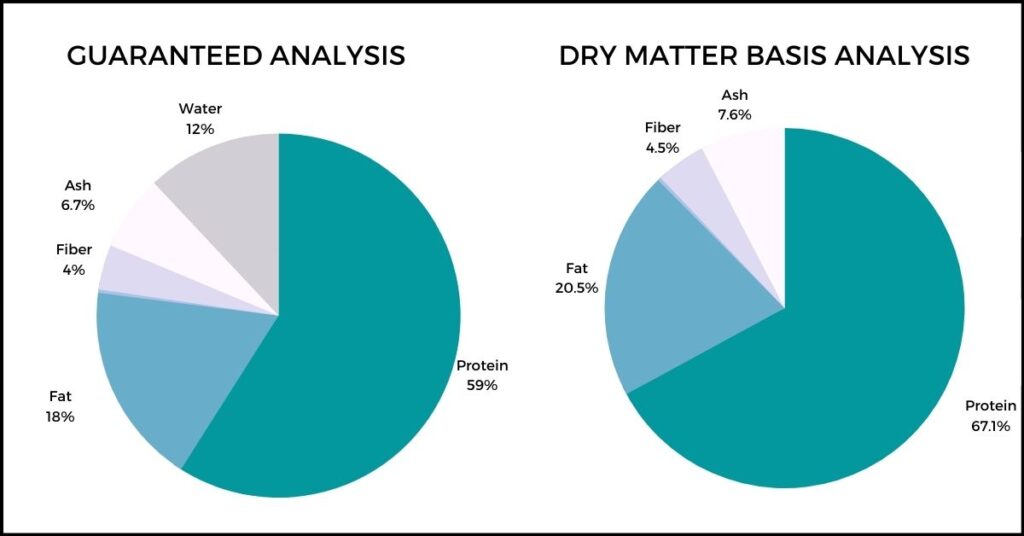 GUARANTEED ANALYSIS

Water
12%

Ash
6.7%

Fiber
4%

Fat
18%

Protein
59%

DRY MATTER BASIS ANALYSIS

Ash
7.6%

Fiber
4.5%

Fat
20.5%

Protein
67.1%